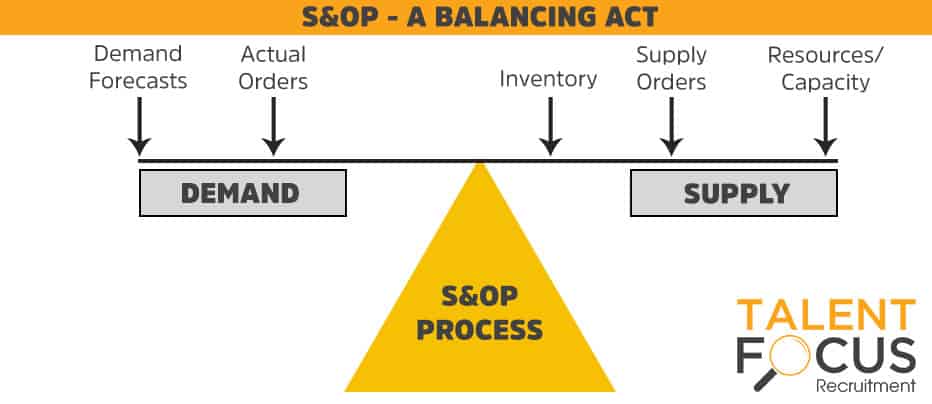 S&OP - A BALANCING ACT

Demand Forecasts

Actual Orders

Inventory

Supply Orders

Resources/ Capacity

DEMAND

SUPPLY

S&OP PROCESS

TALENT FOCUS Recruitment